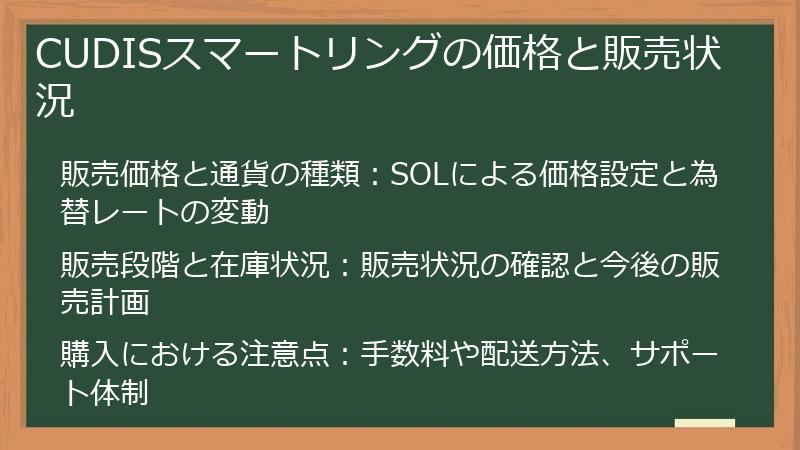 CUDISスマートリングの価格と販売状況

販売価格と通貨の種類：SOLによる価格設定と為替レートの変動

販売段階と在庫状況：販売状況の確認と今後の販売計画

購入における注意点：手数料や配送方法、サポート体制